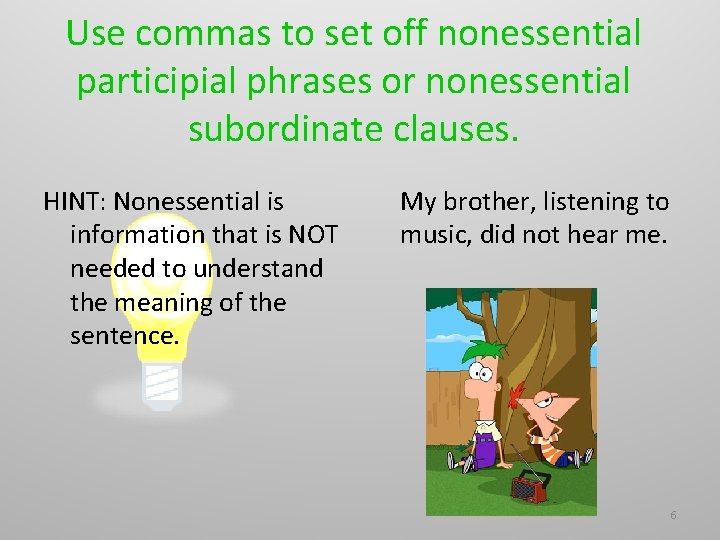 Use commas to set off nonessential participial phrases or nonessential subordinate clauses.

HINT: Nonessential is information that is NOT needed to understand the meaning of the sentence.

My brother, listening to music, did not hear me.

6